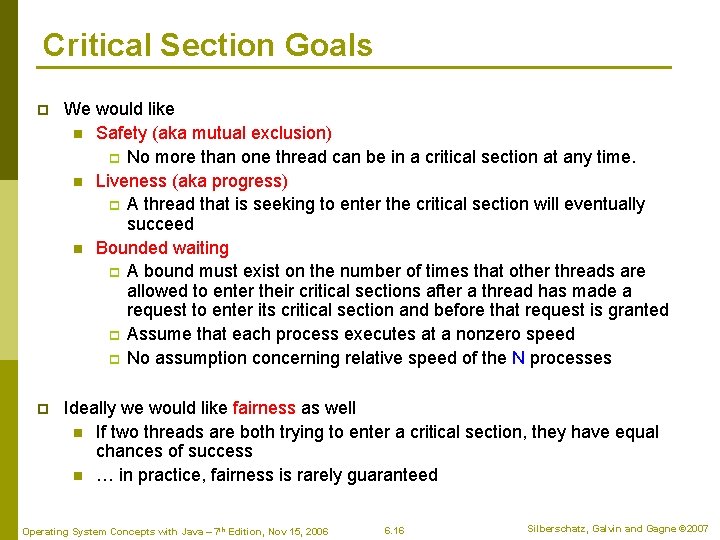 Critical Section Goals

We would like

Safety (aka mutual exclusion)

No more than one thread can be in a critical section at any time.

Liveness (aka progress)

A thread that is seeking to enter the critical section will eventually succeed

Bounded waiting

A bound must exist on the number of times that other threads are allowed to enter their critical sections after a thread has made a request to enter its critical section and before that request is granted

Assume that each process executes at a nonzero speed

No assumption concerning relative speed of the N processes

Ideally we would like fairness as well

If two threads are both trying to enter a critical section, they have equal chances of success

… in practice, fairness is rarely guaranteed

Operating System Concepts with Java – 7th Edition, Nov 15, 2006

6.16

Silberschatz, Galvin and Gagne ©2007